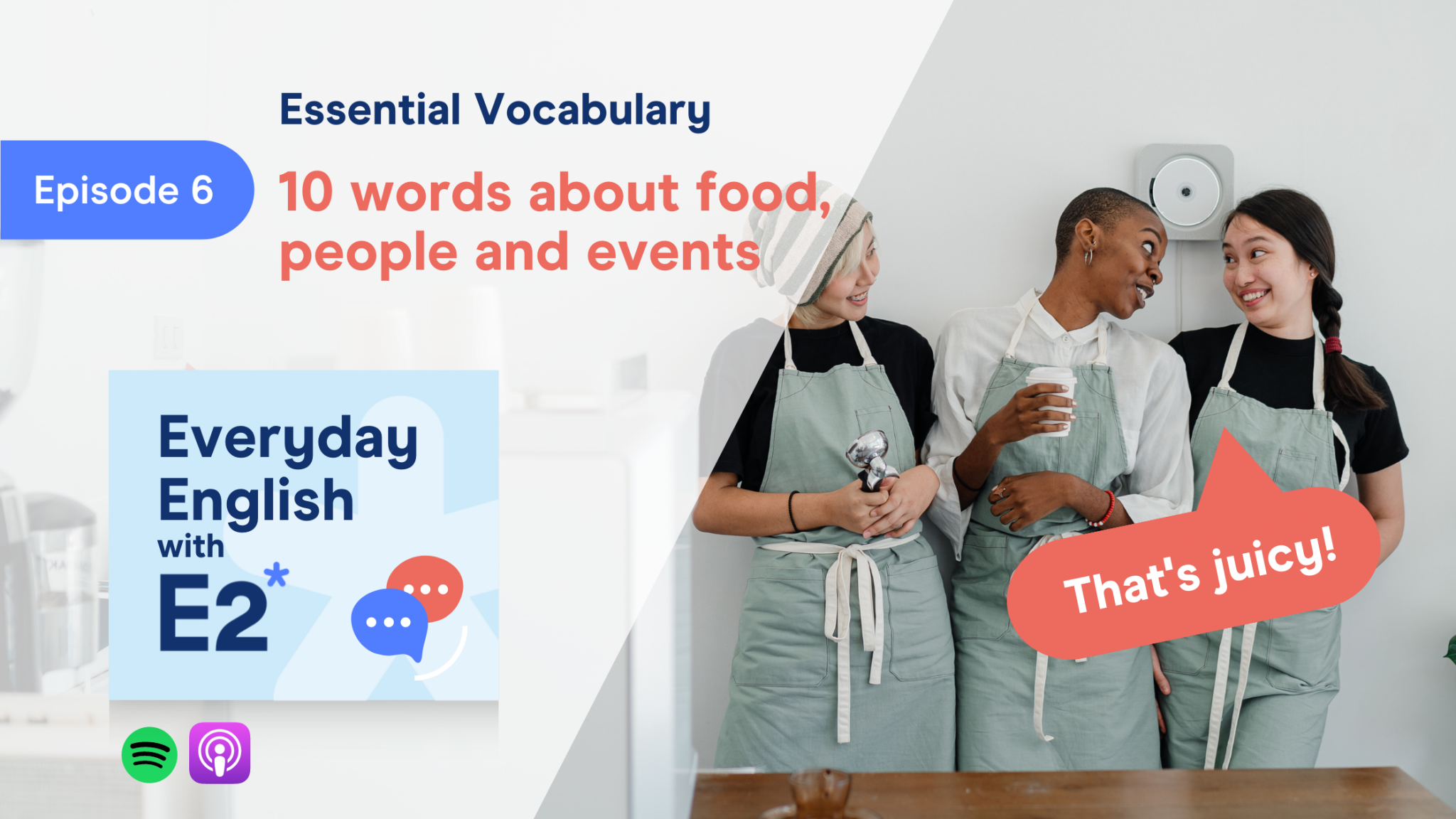 Essential Vocabulary

Episode 6

10 words about food, people and events

Everyday English with E2*

That's juicy!